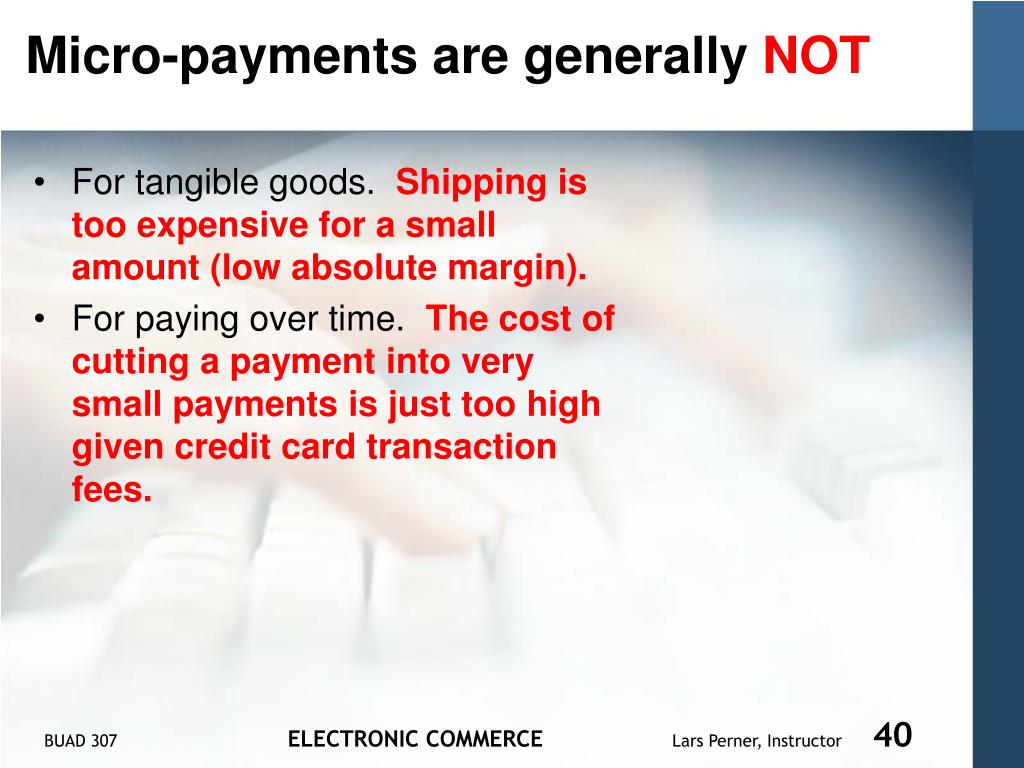 Micro-payments are generally NOT

• For tangible goods. Shipping is too expensive for a small amount (low absolute margin).
• For paying over time. The cost of cutting a payment into very small payments is just too high given credit card transaction fees.

BUAD 307 ELECTRONIC COMMERCE Lars Perner, Instructor 40